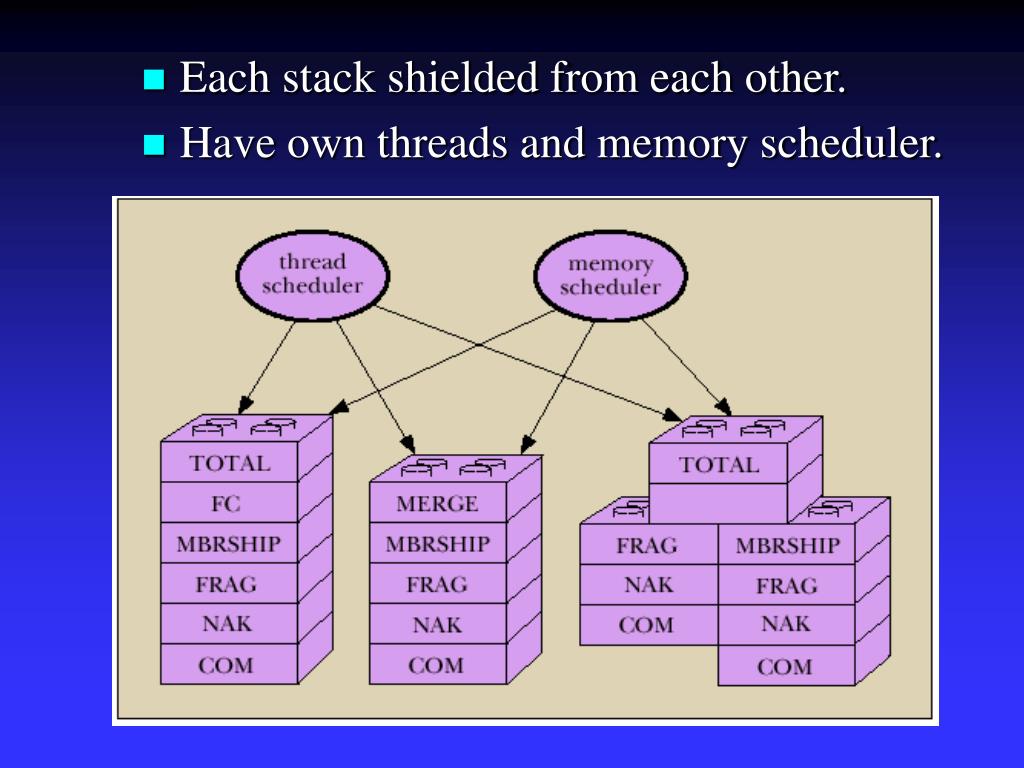 Each stack shielded from each other.
Have own threads and memory scheduler.

thread scheduler

memory scheduler

TOTAL
FC
MBRSHIP
FRAG
NAK
COM

MERGE
MBRSHIP
FRAG
NAK
COM

TOTAL

FRAG
NAK
COM

MBRSHIP
FRAG
NAK
COM